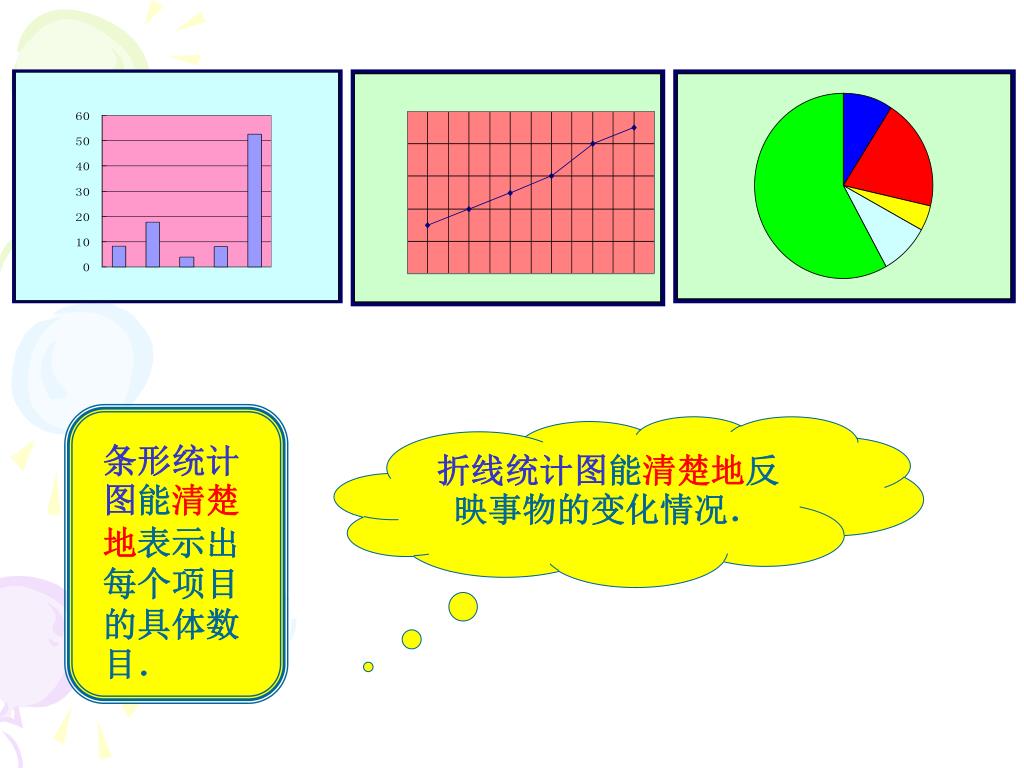 60
50
40
30
20
10
0

条形统计图能清楚地表示出每个项目的具体数目.

折线统计图能清楚地反映事物的变化情况.